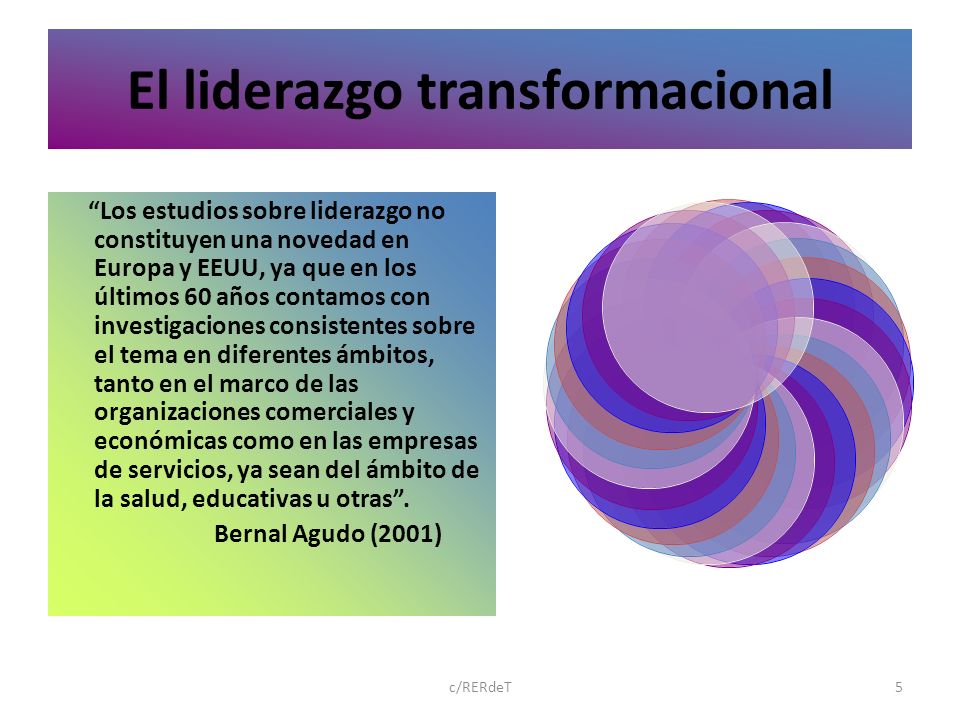 El liderazgo transformacional

“Los estudios sobre liderazgo no constituyen una novedad en Europa y EEUU, ya que en los últimos 60 años contamos con investigaciones consistentes sobre el tema en diferentes ámbitos, tanto en el marco de las organizaciones comerciales y económicas como en las empresas de servicios, ya sean del ámbito de la salud, educativas u otras”.

Bernal Agudo (2001)

c/RERdeT

5